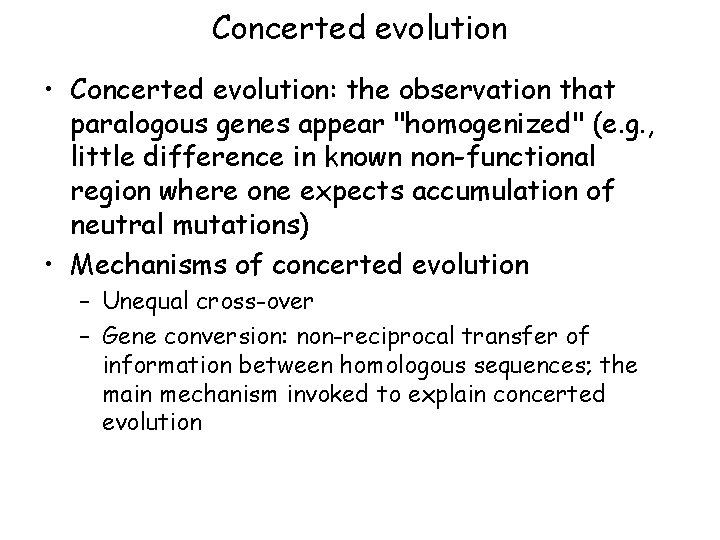 Concerted evolution

• Concerted evolution: the observation that paralogous genes appear "homogenized" (e.g., little difference in known non-functional region where one expects accumulation of neutral mutations)
• Mechanisms of concerted evolution
– Unequal cross-over
– Gene conversion: non-reciprocal transfer of information between homologous sequences; the main mechanism invoked to explain concerted evolution